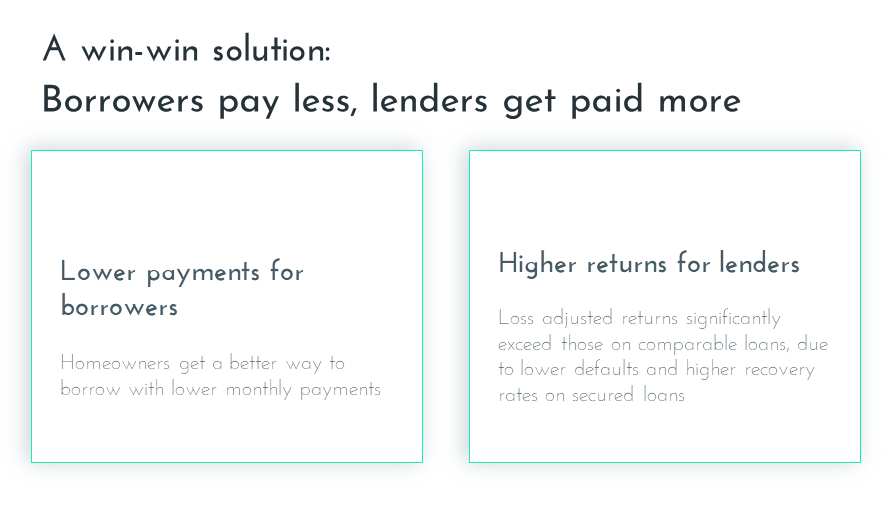 A win-win solution:
Borrowers pay less, lenders get paid more

Lower payments for borrowers

Homeowners get a better way to borrow with lower monthly payments

Higher returns for lenders

Loss adjusted returns significantly exceed those on comparable loans, due to lower defaults and higher recovery rates on secured loans